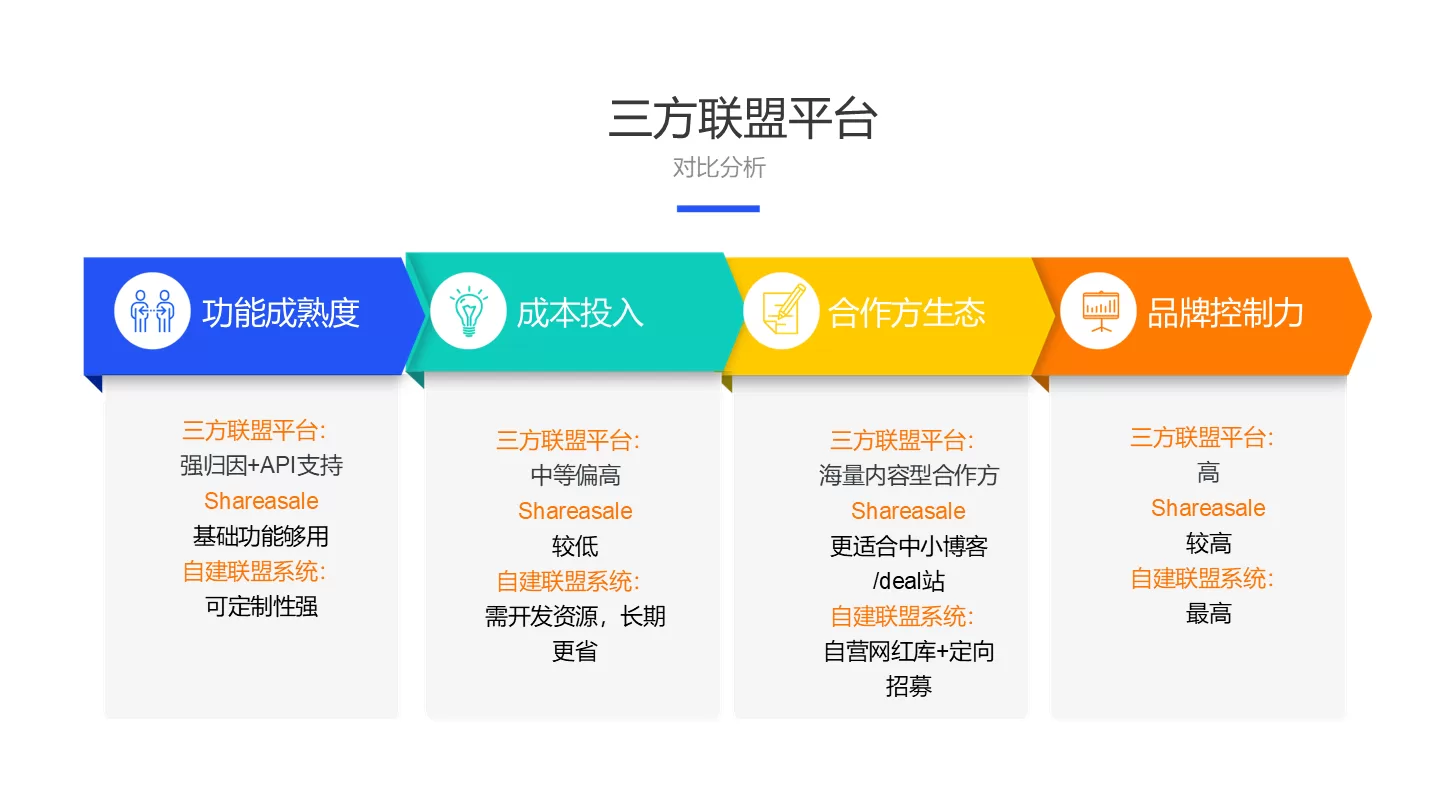 三方联盟平台
对比分析

功能成熟度

三方联盟平台:
强归因+API支持
Shareasale
基础功能够用
自建联盟系统:
可定制性强

成本投入

三方联盟平台:
中等偏高
Shareasale
较低
自建联盟系统:
需开发资源，长期更省

合作方生态

三方联盟平台:
海量内容型合作方
Shareasale
更适合中小博客/deal站
自建联盟系统:
自营网红库+定向招募

品牌控制力

三方联盟平台:
高
Shareasale
较高
自建联盟系统:
最高